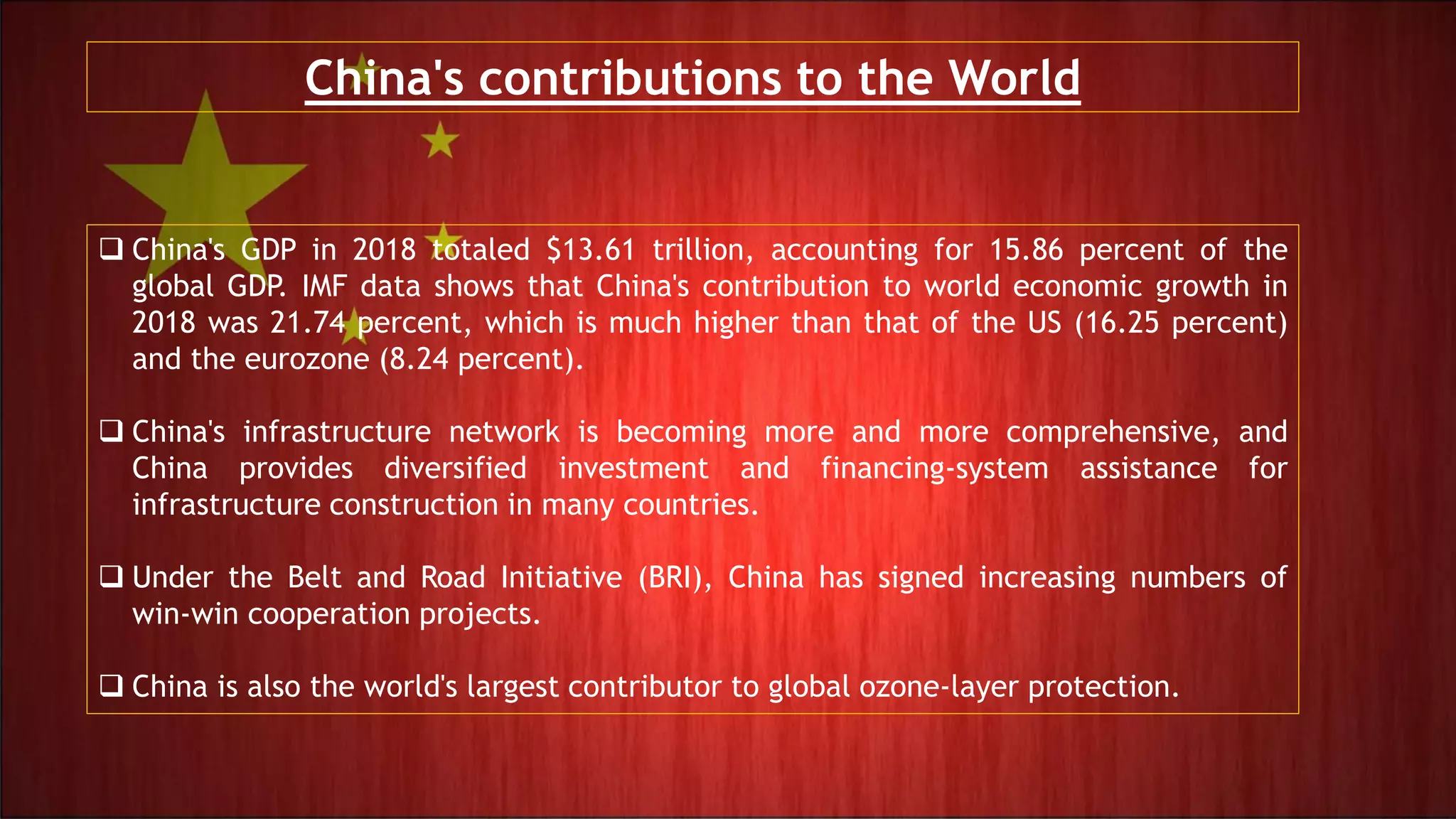 China's contributions to the World

❑ China's GDP in 2018 totaled \$13.61 trillion, accounting for 15.86 percent of the global GDP. IMF data shows that China's contribution to world economic growth in 2018 was 21.74 percent, which is much higher than that of the US (16.25 percent) and the eurozone (8.24 percent).

❑ China's infrastructure network is becoming more and more comprehensive, and China provides diversified investment and financing-system assistance for infrastructure construction in many countries.

❑ Under the Belt and Road Initiative (BRI), China has signed increasing numbers of win-win cooperation projects.

❑ China is also the world's largest contributor to global ozone-layer protection.